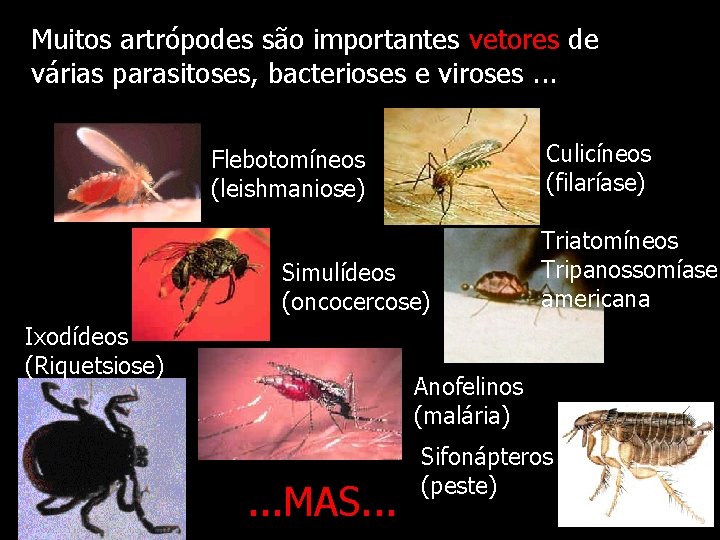 Muitos artrópodes são importantes vetores de várias parasitoses, bacterioses e viroses ...

Flebotomíneos
(leishmaniose)

Culicíneos
(filaríase)

Simulídeos
(oncocercose)

Triatomíneos
Tripanossomíase
americana

Ixodídeos
(Riquetsiose)

Anofelinos
(malária)

Sifonápteros
(peste)

...MAS...